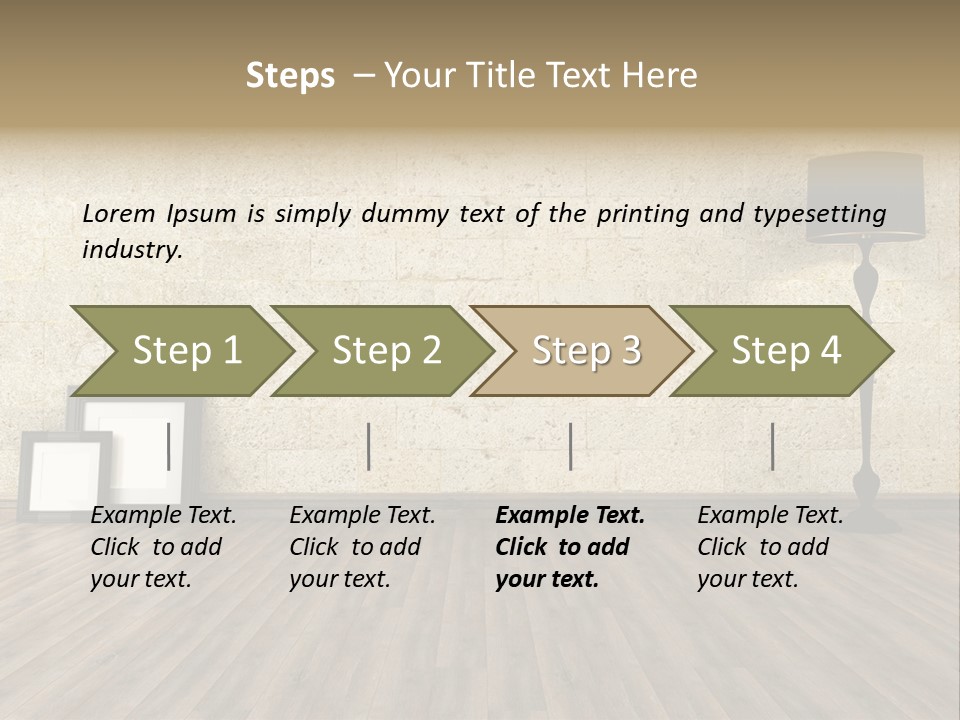 Steps – Your Title Text Here

Lorem Ipsum is simply dummy text of the printing and typesetting industry.

Step 1

Step 2

Step 3

Step 4

Example Text. Click to add your text.

Example Text. Click to add your text.

Example Text. Click to add your text.

Example Text. Click to add your text.